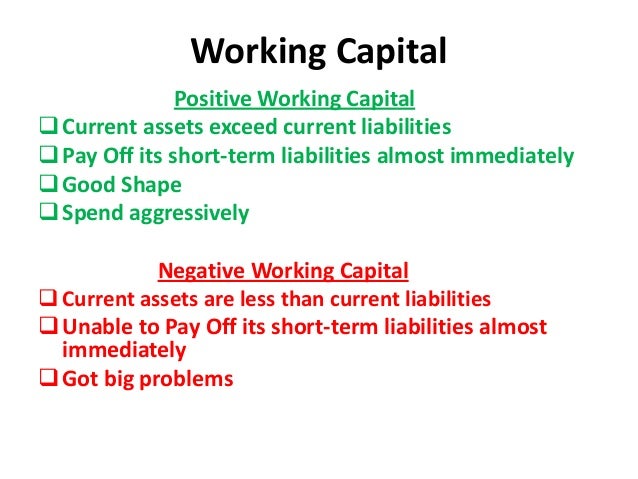 Working Capital

Positive Working Capital

❑ Current assets exceed current liabilities
❑ Pay Off its short-term liabilities almost immediately
❑ Good Shape
❑ Spend aggressively

Negative Working Capital

❑ Current assets are less than current liabilities
❑ Unable to Pay Off its short-term liabilities almost immediately
❑ Got big problems